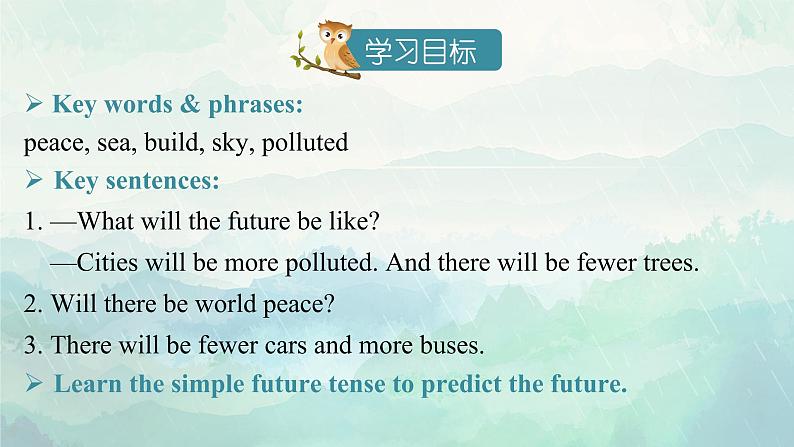 学习目标

➢ Key words & phrases:
peace, sea, build, sky, polluted

➢ Key sentences:
1. —What will the future be like?
—Cities will be more polluted. And there will be fewer trees.
2. Will there be world peace?
3. There will be fewer cars and more buses.

➢ Learn the simple future tense to predict the future.